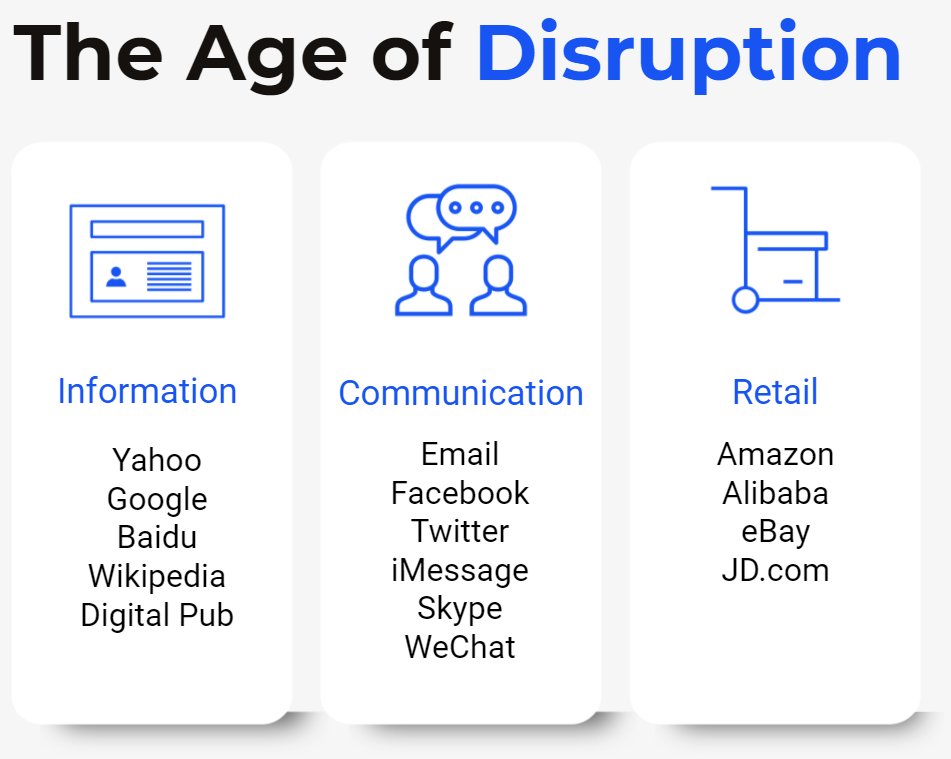 The Age of Disruption

Information

Yahoo
Google
Baidu
Wikipedia
Digital Pub

Communication

Email
Facebook
Twitter
iMessage
Skype
WeChat

Retail

Amazon
Alibaba
eBay
JD.com